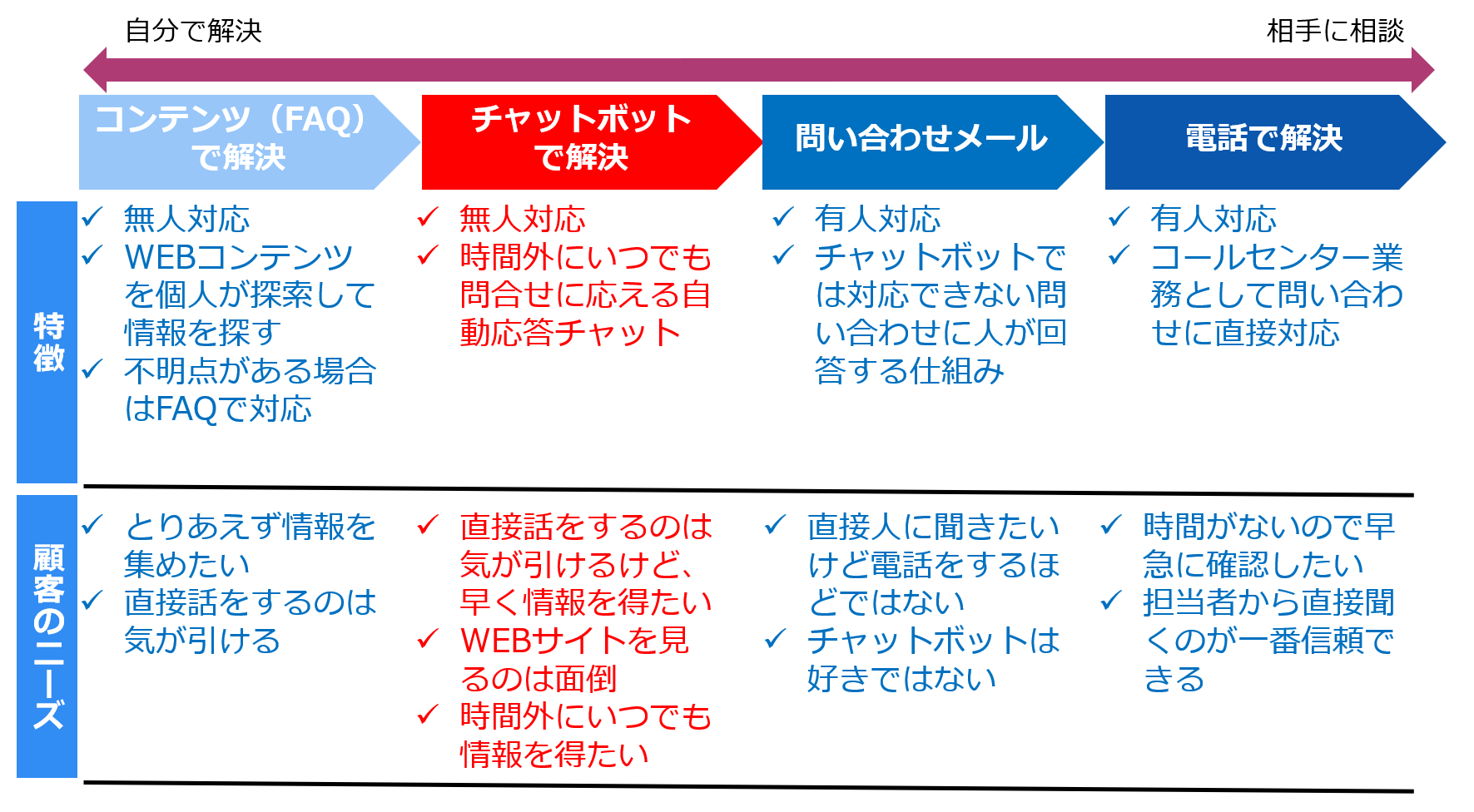 自分で解決

相手に相談

コンテンツ（FAQ）で解決

チャットボットで解決

問い合わせメール

電話で解決

特徴

✓ 無人対応
✓ WEBコンテンツを個人が探索して情報を探す
✓ 不明点がある場合はFAQで対応

✓ 無人対応
✓ 時間外にいつでも問合せに応える自動応答チャット

✓ 有人対応
✓ チャットボットでは対応できない問い合わせに人が回答する仕組み

✓ 有人対応
✓ コールセンター業務として問い合わせに直接対応

顧客のニーズ

✓ とりあえず情報を集めたい
✓ 直接話をするのは気が引ける

✓ 直接話をするのは気が引けるけど、早く情報を得たい
✓ WEBサイトを見るのは面倒
✓ 時間外にいつでも情報を得たい

✓ 直接人に聞きたいけど電話をするほどではない
✓ チャットボットは好きではない

✓ 時間がないので早急に確認したい
✓ 担当者から直接聞くのが一番信頼できる